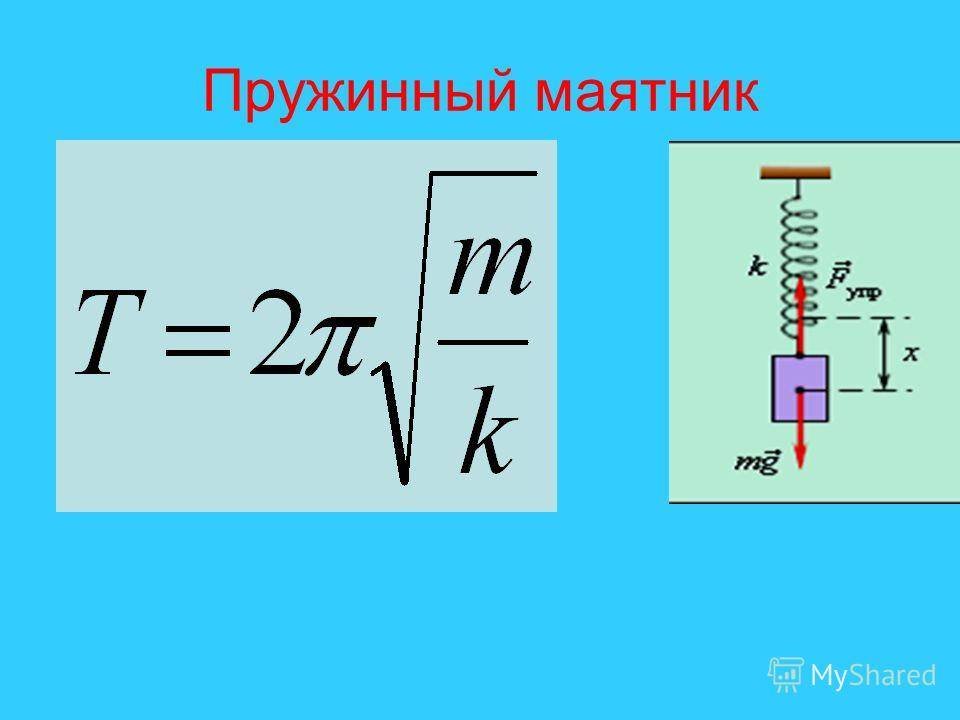 Пружинный маятник

$T = 2\pi\sqrt{\frac{m}{k}}$

$k$

$\vec{F}_{упр}$

$x$

$m\vec{g}$

MyShared